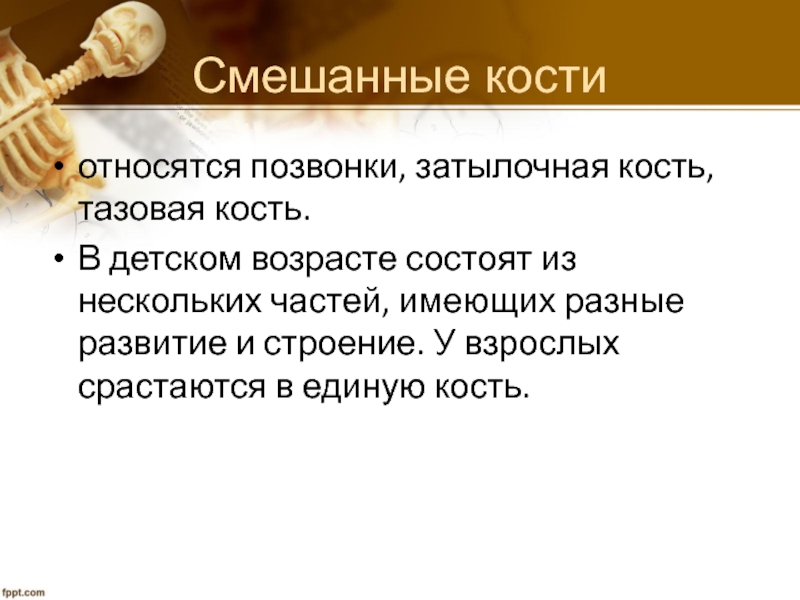 Смешанные кости

• относятся позвонки, затылочная кость, тазовая кость.

• В детском возрасте состоят из нескольких частей, имеющих разные развитие и строение. У взрослых срастаются в единую кость.

fppt.com